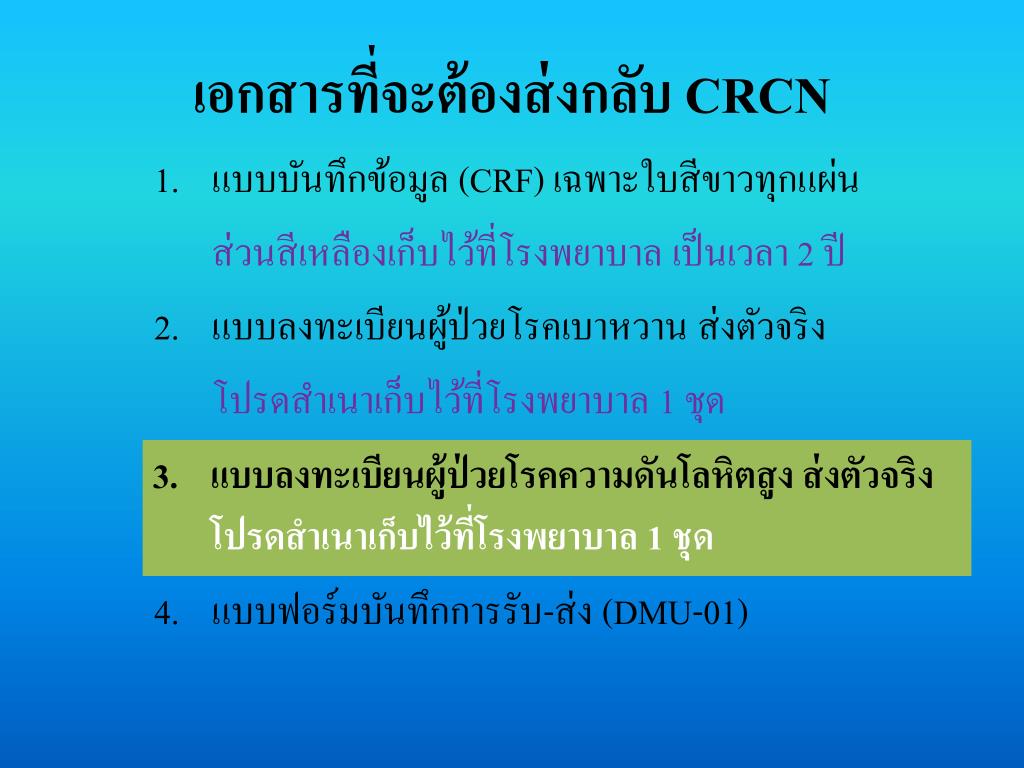 เอกสารที่จะต้องส่งกลับ CRCN

1. แบบบันทึกข้อมูล (CRF) เฉพาะใบสีขาวทุกแผ่น
ส่วนสีเหลืองเก็บไว้ที่โรงพยาบาล เป็นเวลา 2 ปี

2. แบบลงทะเบียนผู้ป่วยโรคเบาหวาน ส่งตัวจริง
โปรดสำเนาเก็บไว้ที่โรงพยาบาล 1 ชุด

3. แบบลงทะเบียนผู้ป่วยโรคความดันโลหิตสูง ส่งตัวจริง
โปรดสำเนาเก็บไว้ที่โรงพยาบาล 1 ชุด

4. แบบฟอร์มบันทึกการรับ-ส่ง (DMU-01)